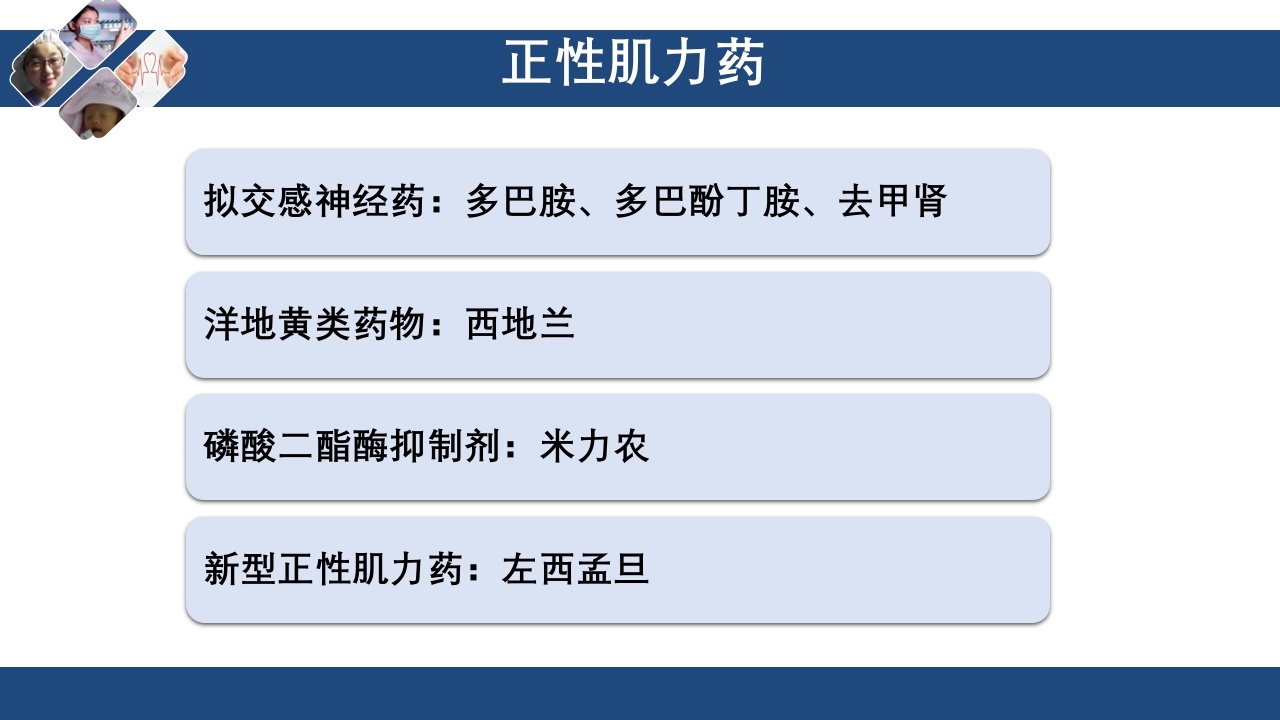 正性肌力药

拟交感神经药：多巴胺、多巴酚丁胺、去甲肾

洋地黄类药物：西地兰

磷酸二酯酶抑制剂：米力农

新型正性肌力药：左西孟旦